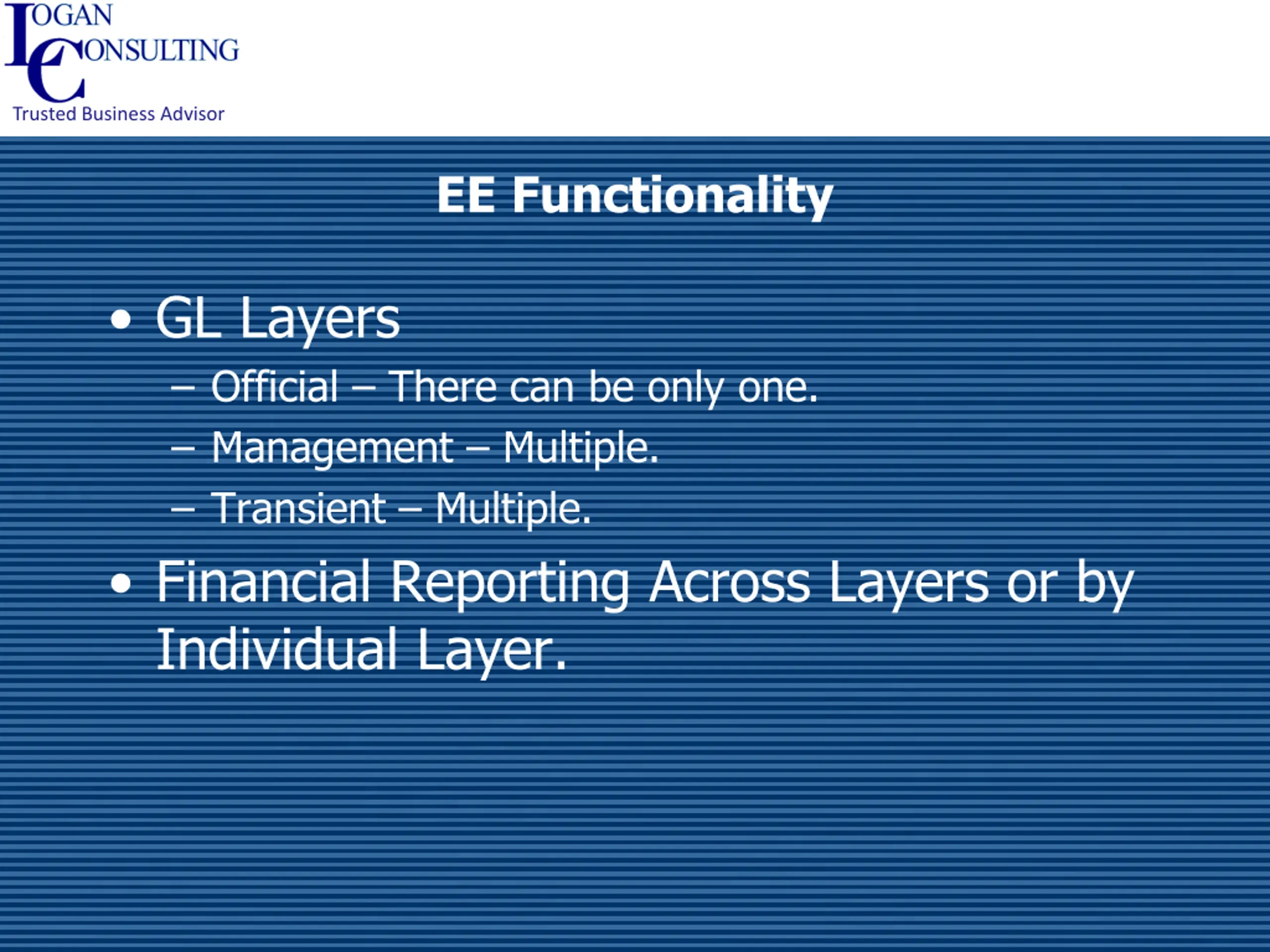 LOGAN CONSULTING
Trusted Business Advisor

EE Functionality

• GL Layers
– Official – There can be only one.
– Management – Multiple.
– Transient – Multiple.
• Financial Reporting Across Layers or by Individual Layer.